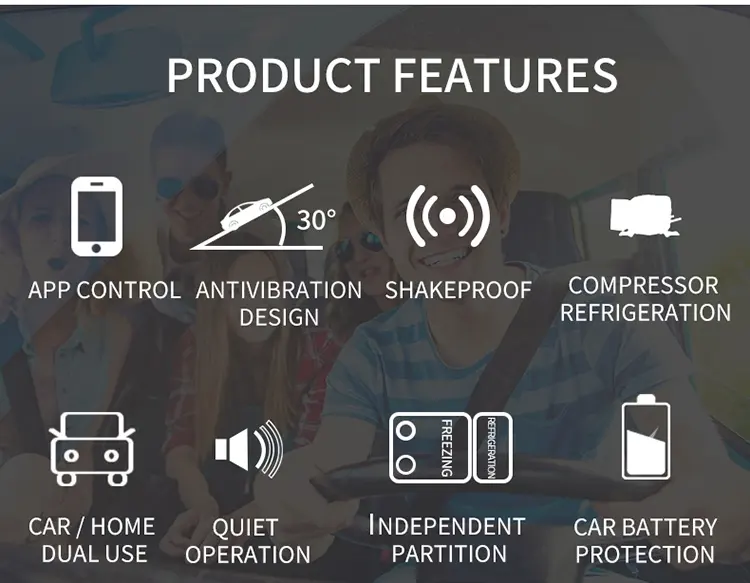 PRODUCT FEATURES

30°

APP CONTROL

ANTIVIBRATION DESIGN

SHAKEPROOF

COMPRESSOR REFRIGERATION

FREEZING

REFRIGERATION

CAR / HOME DUAL USE

QUIET OPERATION

INDEPENDENT PARTITION

CAR BATTERY PROTECTION